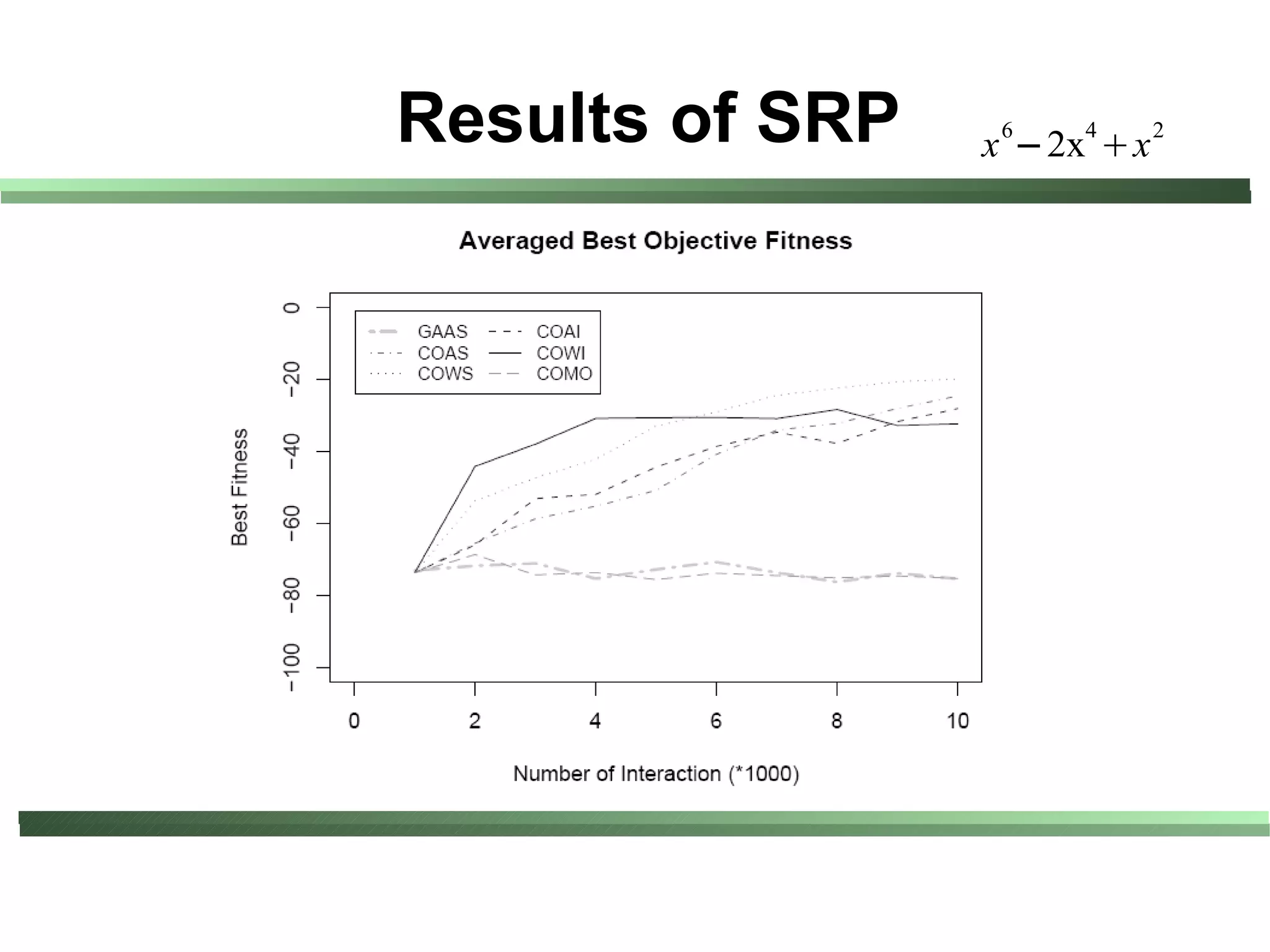 Results of SRP

$x^6 - 2x^4 + x^2$

Averaged Best Objective Fitness

GAAS
COAS
COWS
COAI
COWI
COMO

Best Fitness

0
−20
−40
−60
−80
−100

0
2
4
6
8
10

Number of Interaction (*1000)